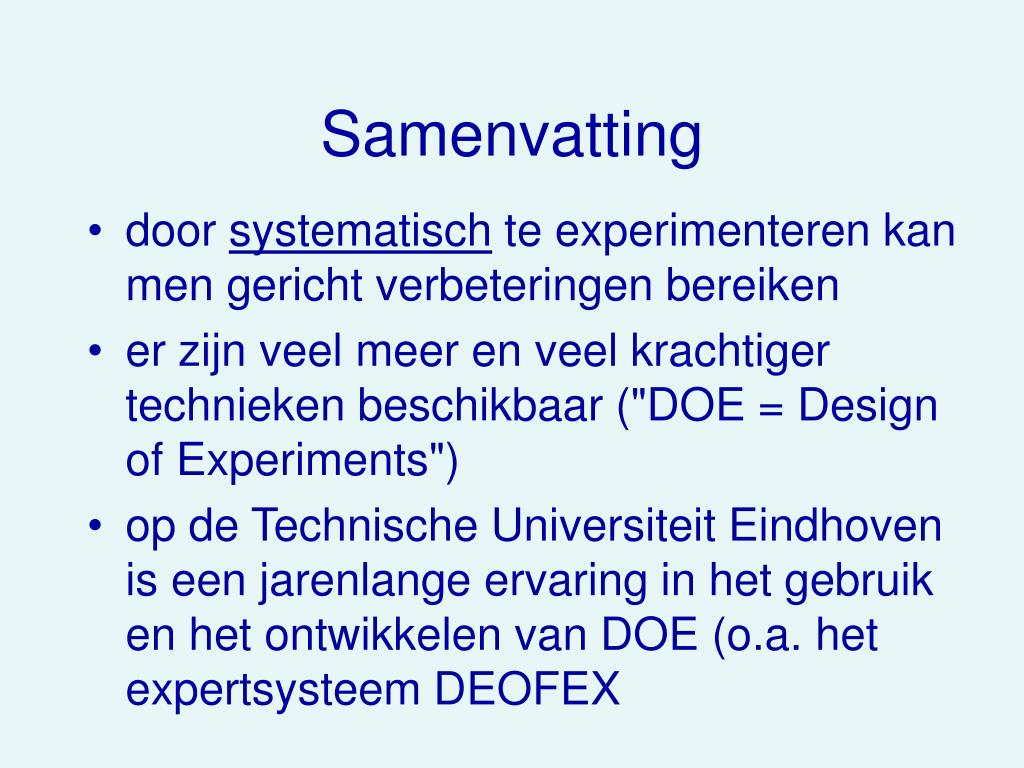 Samenvatting

• door systematisch te experimenteren kan men gericht verbeteringen bereiken
• er zijn veel meer en veel krachtiger technieken beschikbaar ("DOE = Design of Experiments")
• op de Technische Universiteit Eindhoven is een jarenlange ervaring in het gebruik en het ontwikkelen van DOE (o.a. het expertsysteem DEOFEX